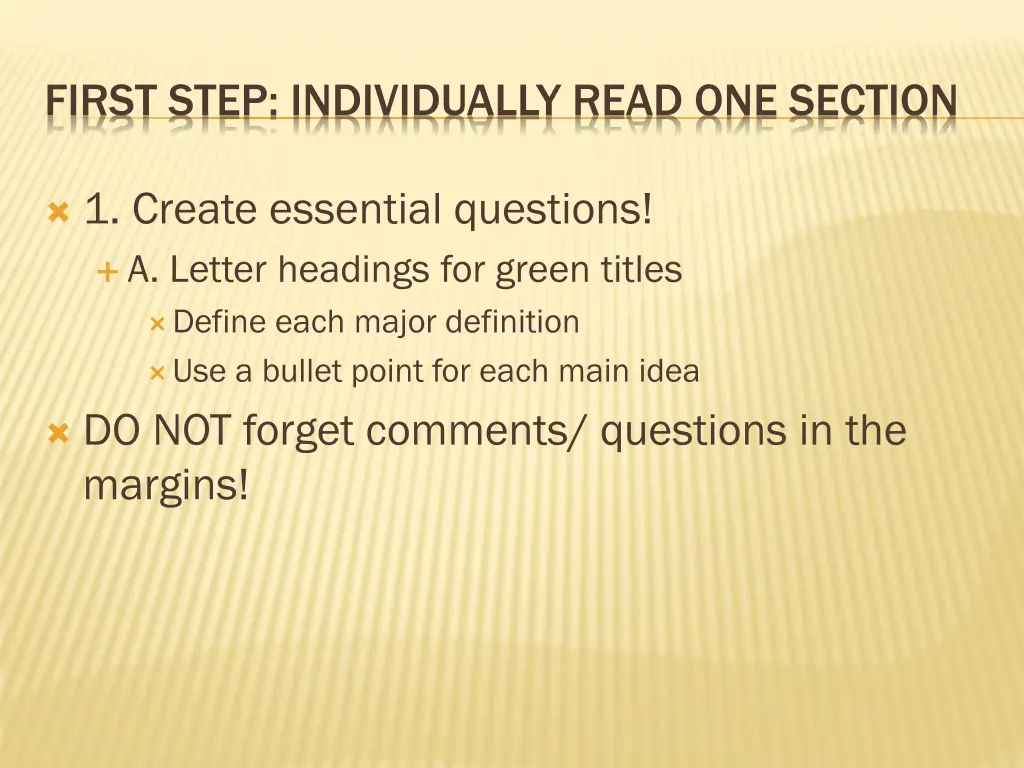 FIRST STEP: INDIVIDUALLY READ ONE SECTION

1. Create essential questions!

A. Letter headings for green titles

Define each major definition

Use a bullet point for each main idea

DO NOT forget comments/ questions in the margins!